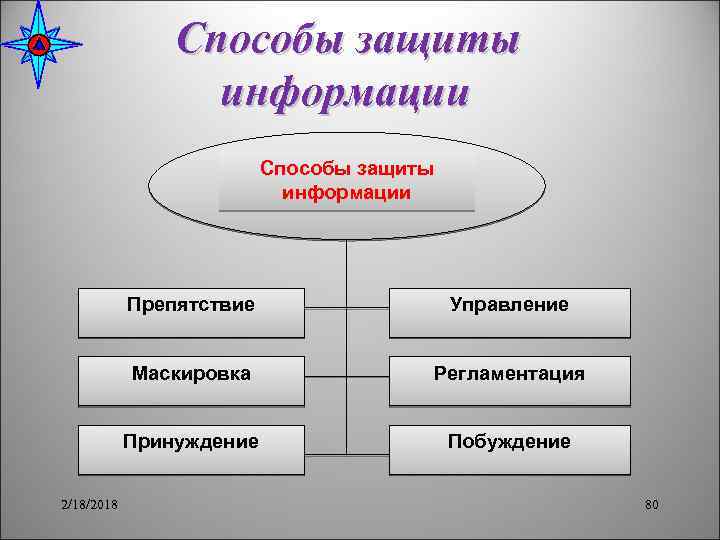 Способы защиты информации

Способы защиты информации

Препятствие

Управление

Маскировка

Регламентация

Принуждение

Побуждение

2/18/2018

80